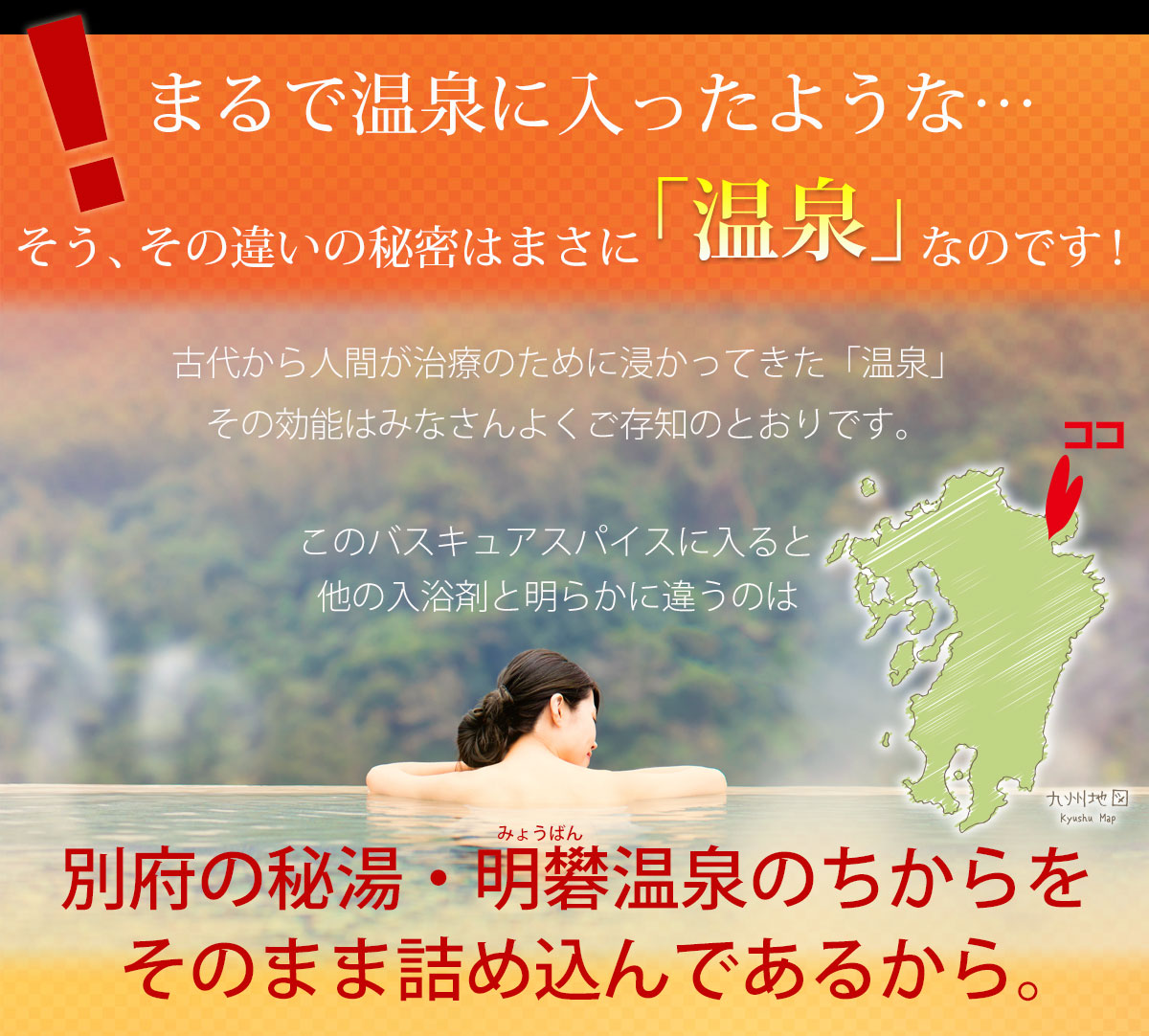 !

まるで温泉に入ったような…

そう、その違いの秘密はまさに「温泉」なのです!

古代から人間が治療のために浸かってきた「温泉」

その効能はみなさんよくご存知のとおりです。

ココ

このバスキュアスパイスに入ると

他の入浴剤と明らかに違うのは

九州地図

Kyushu Map

みょうばん

別府の秘湯・明礬温泉のちからを

そのまま詰め込んであるから。